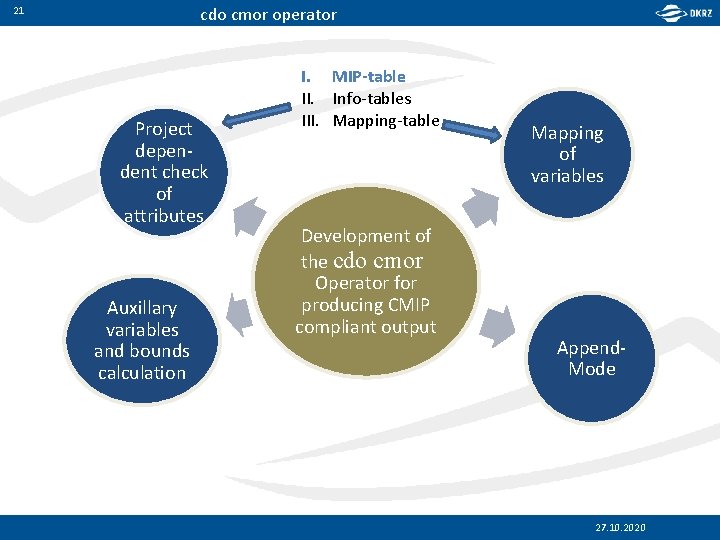 21

cdo cmor operator

DKRZ

I. MIP-table
II. Info-tables
III. Mapping-table

Project dependent check of attributes

Mapping of variables

Development of the cdo cmor Operator for producing CMIP compliant output

Auxillary variables and bounds calculation

Append-Mode

27.10.2020